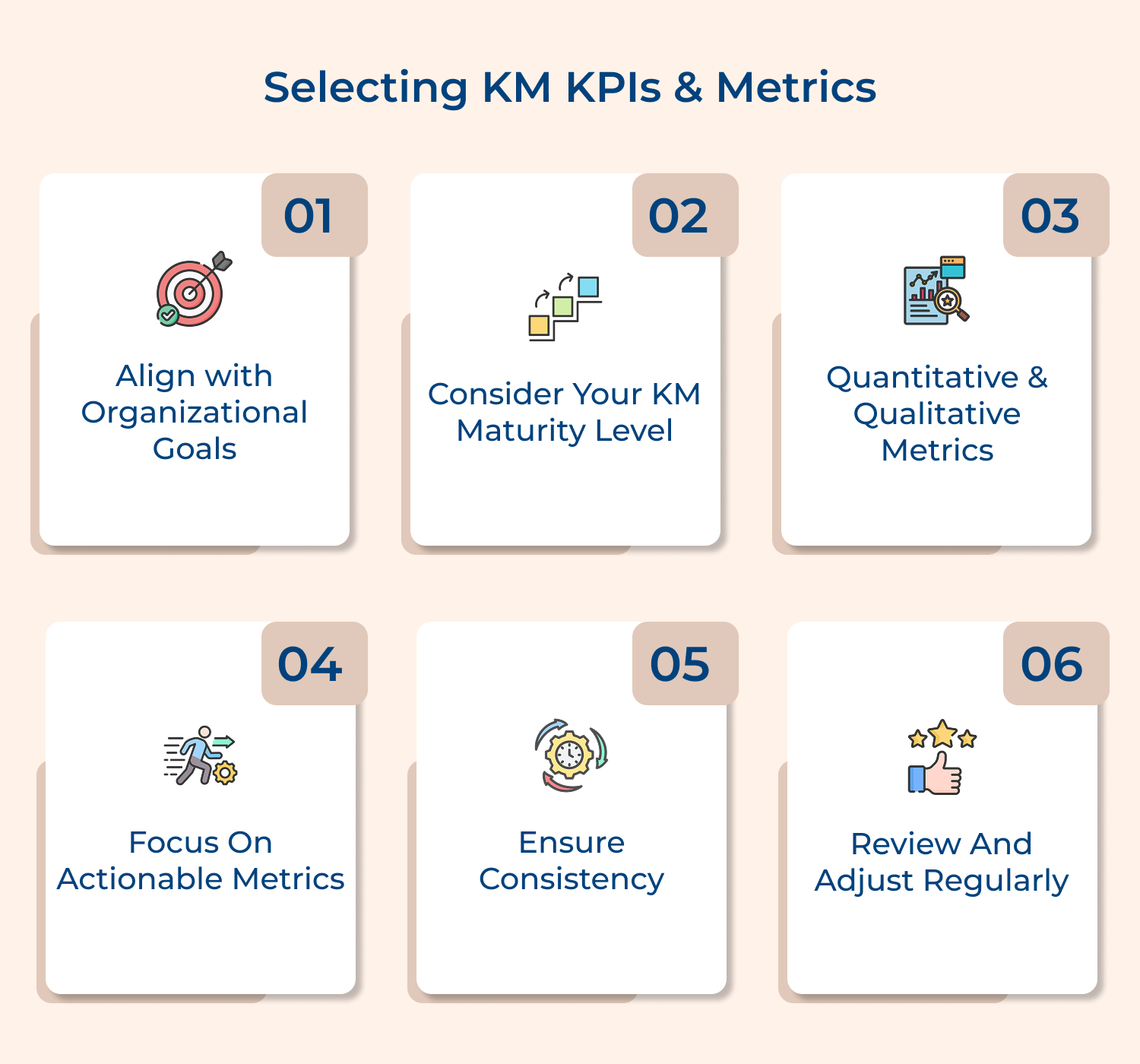 Selecting KM KPIs & Metrics

01

Align with Organizational Goals

02

Consider Your KM Maturity Level

03

Quantitative & Qualitative Metrics

04

Focus On Actionable Metrics

05

Ensure Consistency

06

Review And Adjust Regularly